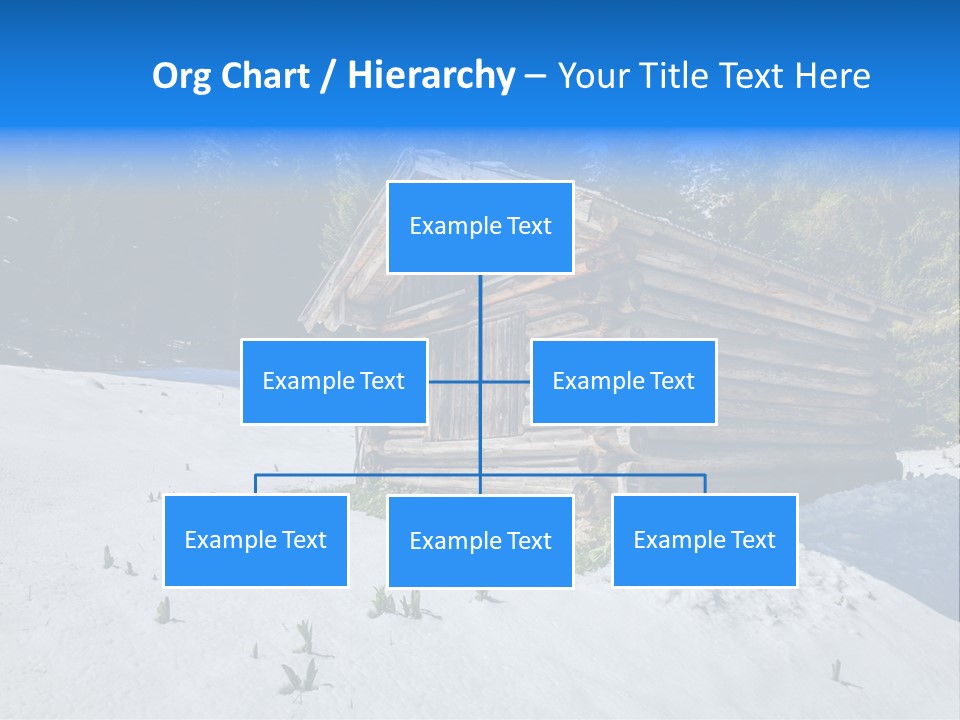 Org Chart / Hierarchy – Your Title Text Here

Example Text

Example Text

Example Text

Example Text

Example Text

Example Text